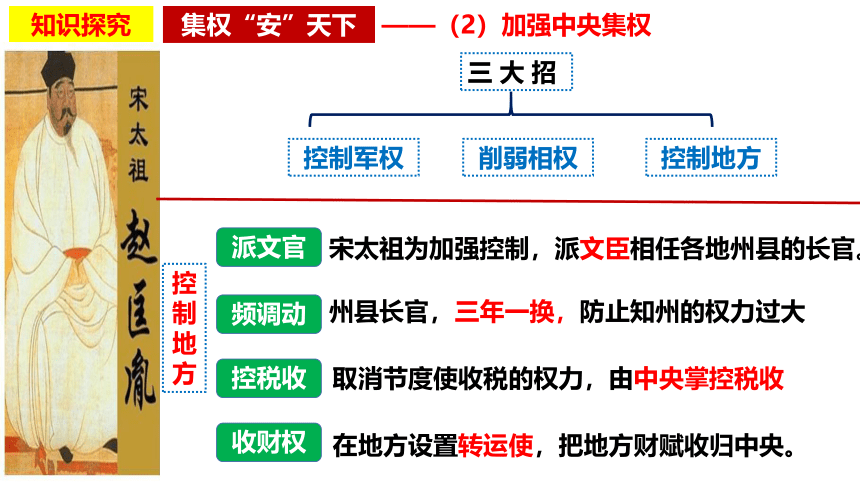 知识探究

集权“安”天下 ——（2）加强中央集权

宋太祖

赵匡胤

三大招

控制军权

削弱相权

控制地方

控制地方

派文官 宋太祖为加强控制，派文臣相任各地州县的长官。

频调动 州县长官，三年一换，防止知州的权力过大

控税收 取消节度使收税的权力，由中央掌控税收

收财权 在地方设置转运使，把地方财赋收归中央。